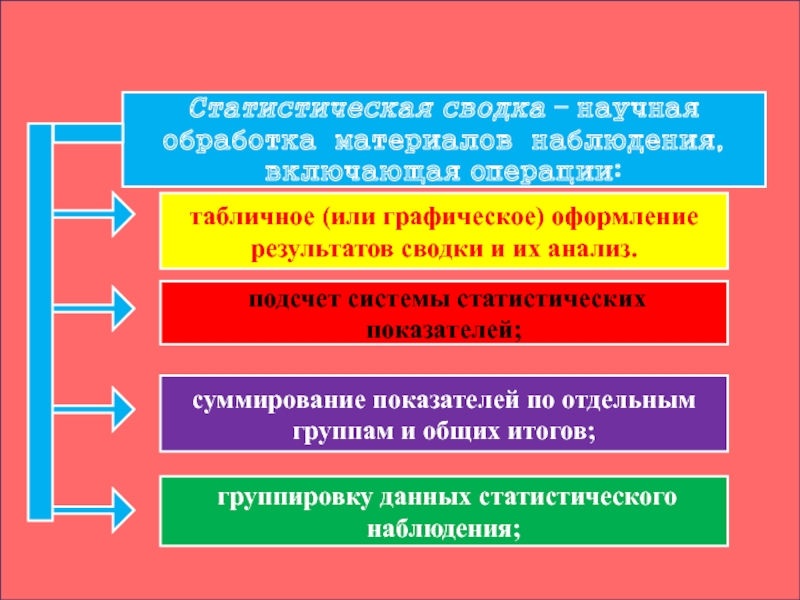 Статистическая сводка – научная обработка материалов наблюдения, включающая операции:

табличное (или графическое) оформление результатов сводки и их анализ.

подсчет системы статистических показателей;

суммирование показателей по отдельным группам и общих итогов;

группировку данных статистического наблюдения;